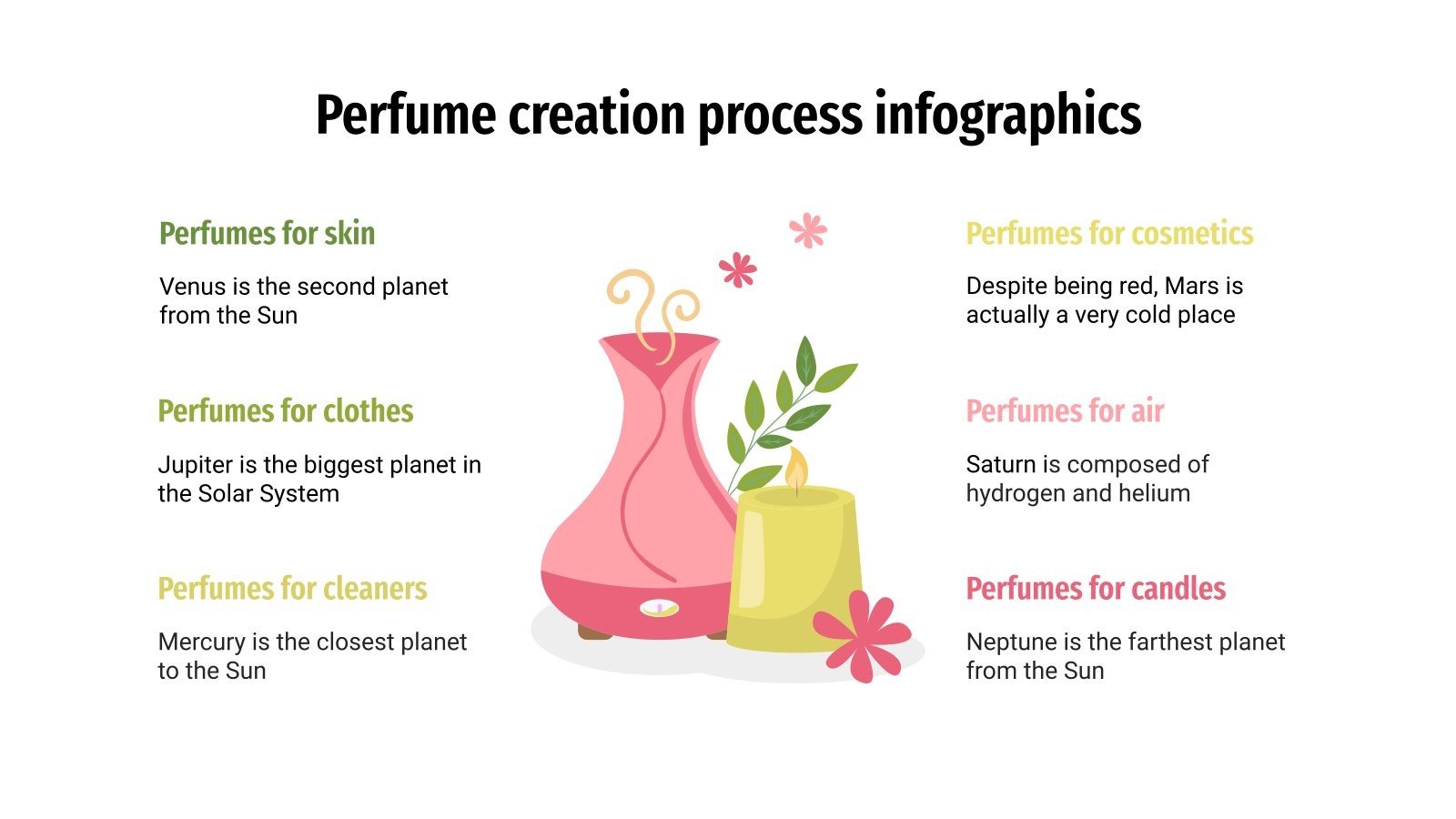 Perfume creation process infographics

Perfumes for skin

Venus is the second planet from the Sun

Perfumes for clothes

Jupiter is the biggest planet in the Solar System

Perfumes for cleaners

Mercury is the closest planet to the Sun

Perfumes for cosmetics

Despite being red, Mars is actually a very cold place

Perfumes for air

Saturn is composed of hydrogen and helium

Perfumes for candles

Neptune is the farthest planet from the Sun